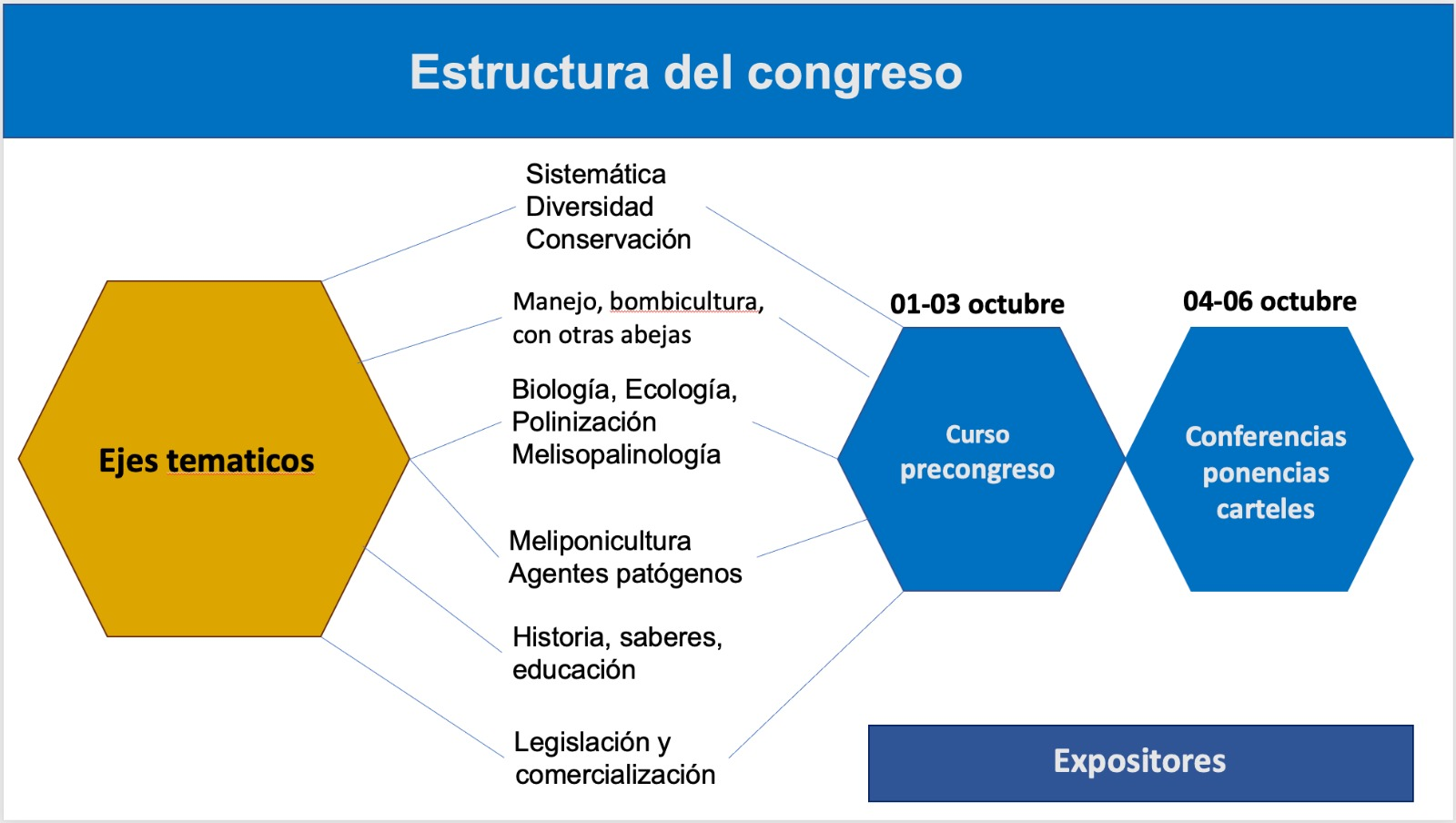 Estructura del congreso

Ejes tematicos

Sistemática
Diversidad
Conservación

Manejo, bombicultura, con otras abejas

Biología, Ecología, Polinización
Melisopalinología

Meliponicultura
Agentes patógenos

Historia, saberes, educación

Legislación y comercialización

01-03 octubre

Curso precongreso

04-06 octubre

Conferencias ponencias carteles

Expositores